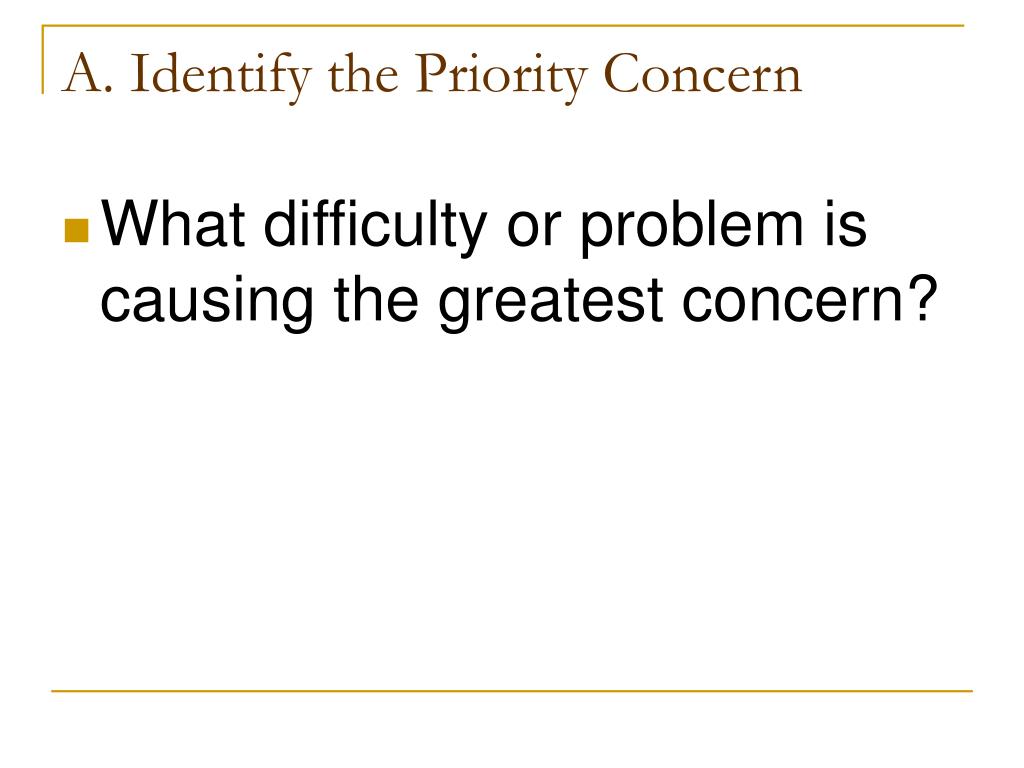 A. Identify the Priority Concern

What difficulty or problem is causing the greatest concern?